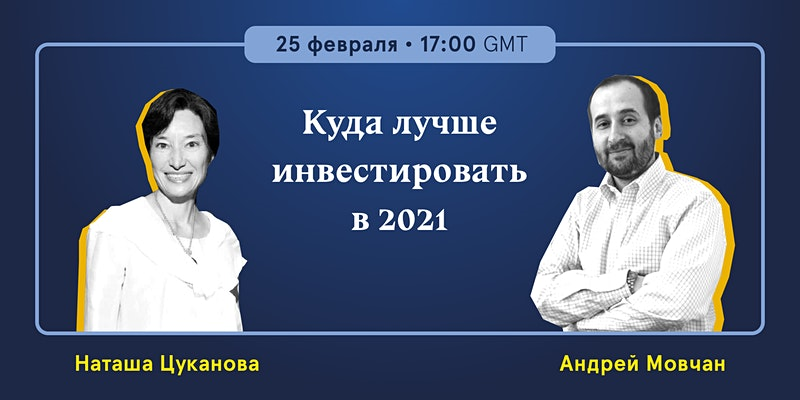 25 февраля • 17:00 GMT

Куда лучше инвестировать в 2021

Наташа Цуканова

Андрей Мовчан